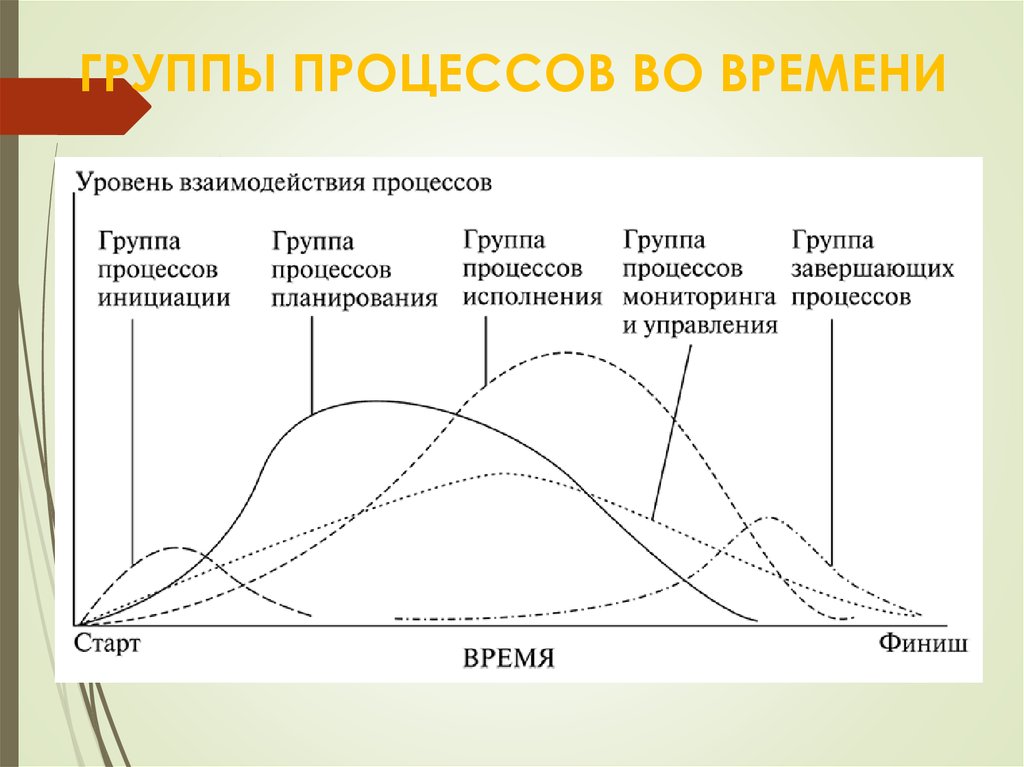 ГРУППЫ ПРОЦЕССОВ ВО ВРЕМЕНИ

Уровень взаимодействия процессов

Группа процессов инициации

Группа процессов планирования

Группа процессов исполнения

Группа процессов мониторинга и управления

Группа завершающих процессов

Старт

ВРЕМЯ

Финиш